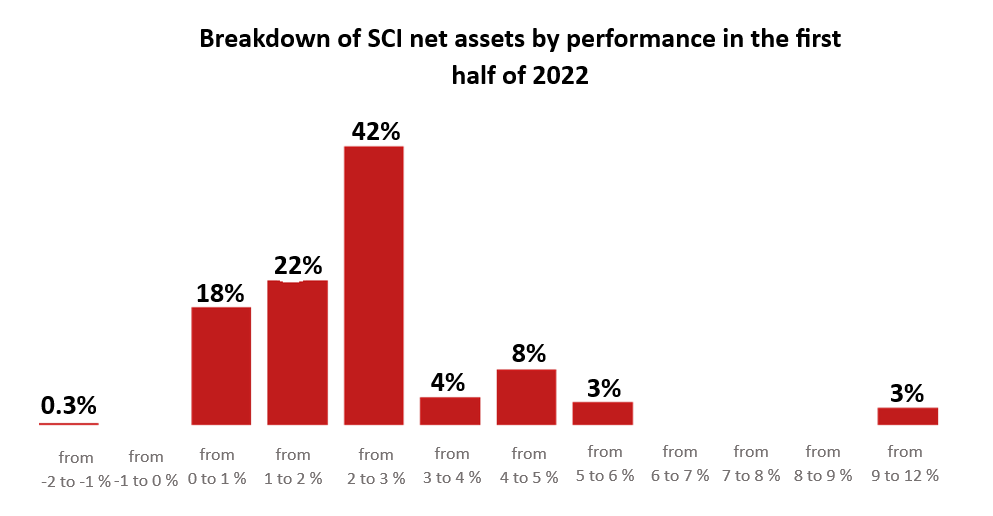 Breakdown of SCI net assets by performance in the first half of 2022

0.3%
18%
22%
42%
4%
8%
3%
3%

from -2 to -1 %
from -1 to 0 %
from 0 to 1 %
from 1 to 2 %
from 2 to 3 %
from 3 to 4 %
from 4 to 5 %
from 5 to 6 %
from 6 to 7 %
from 7 to 8 %
from 8 to 9 %
from 9 to 12 %